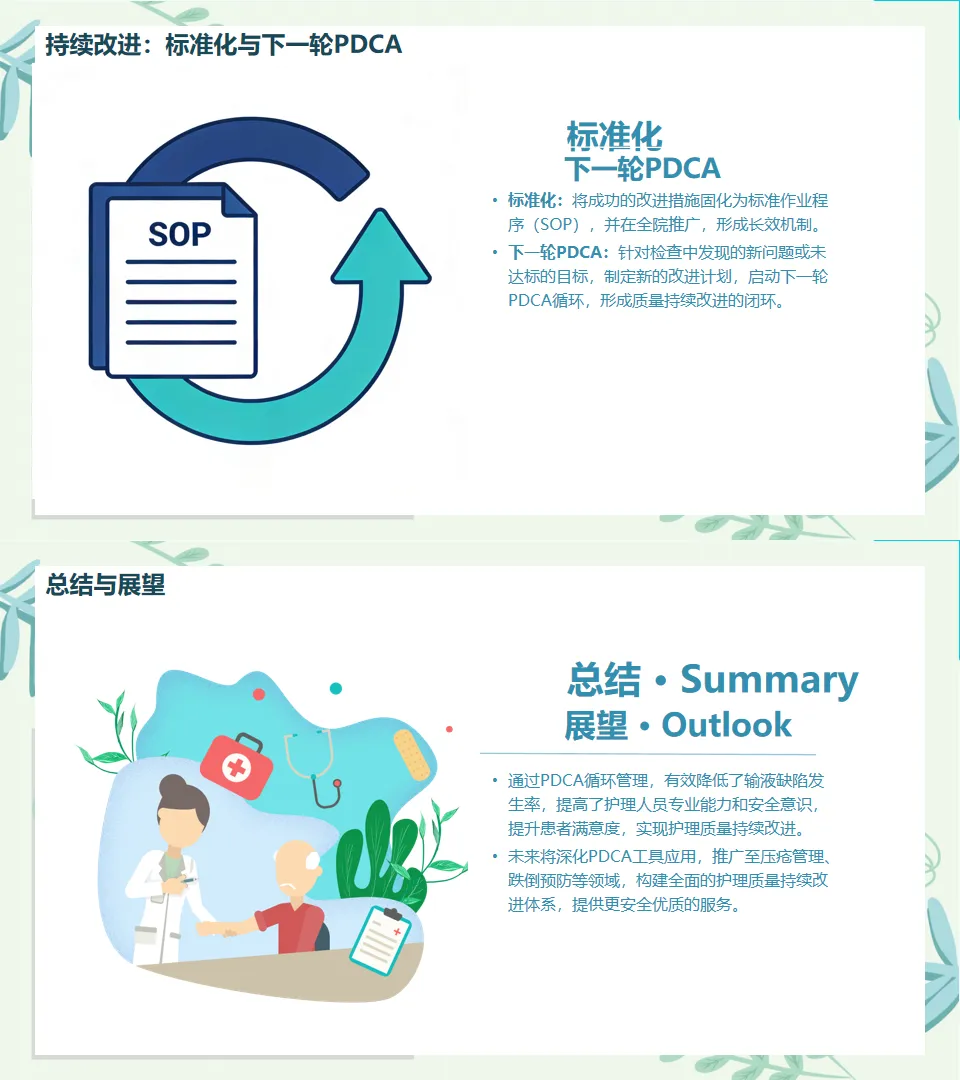 持续改进：标准化与下一轮PDCA

SOP

标准化
下一轮PDCA

• 标准化：将成功的改进措施固化为标准作业程序（SOP），并在全院推广，形成长效机制。
• 下一轮PDCA：针对检查中发现的新问题或未达标的目标，制定新的改进计划，启动下一轮PDCA循环，形成质量持续改进的闭环。

总结与展望

总结 · Summary
展望 · Outlook

• 通过PDCA循环管理，有效降低了输液缺陷发生率，提高了护理人员专业能力和安全意识，提升患者满意度，实现护理质量持续改进。
• 未来将深化PDCA工具应用，推广至压疮管理、跌倒预防等领域，构建全面的护理质量持续改进体系，提供更安全优质的服务。